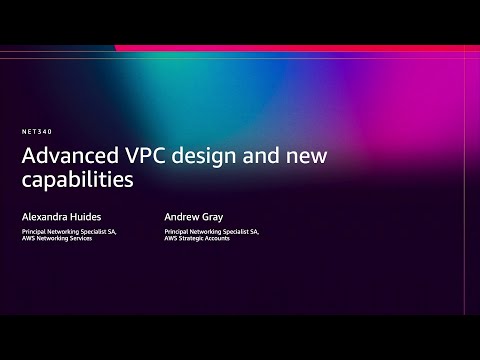 NET340

Advanced VPC design and new capabilities

Alexandra Huides
Principal Networking Specialist SA, AWS Networking Services

Andrew Gray
Principal Networking Specialist SA, AWS Strategic Accounts